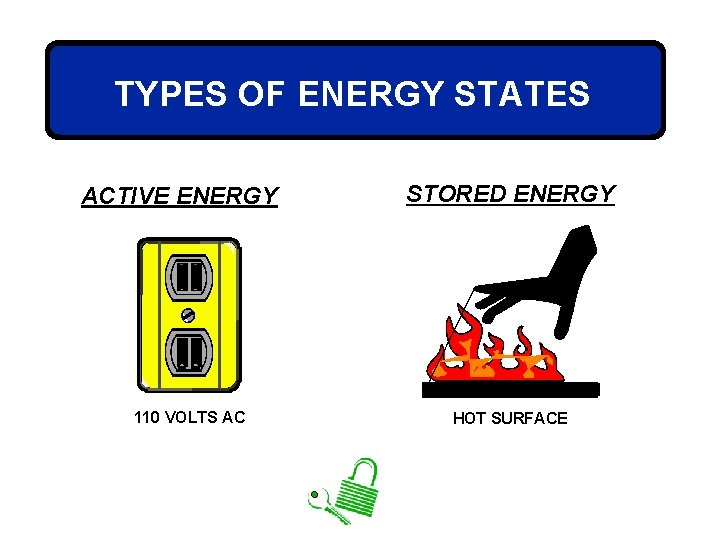 TYPES OF ENERGY STATES

ACTIVE ENERGY

110 VOLTS AC

STORED ENERGY

HOT SURFACE